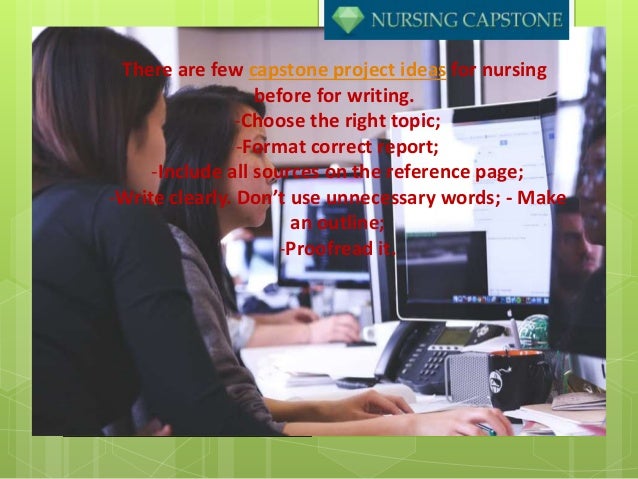 NURSING CAPSTONE

There are few capstone project ideas for nursing before for writing.
-Choose the right topic;
-Format correct report;
-Include all sources on the reference page;
-Write clearly. Don't use unnecessary words; - Make an outline;
-Proofread it.